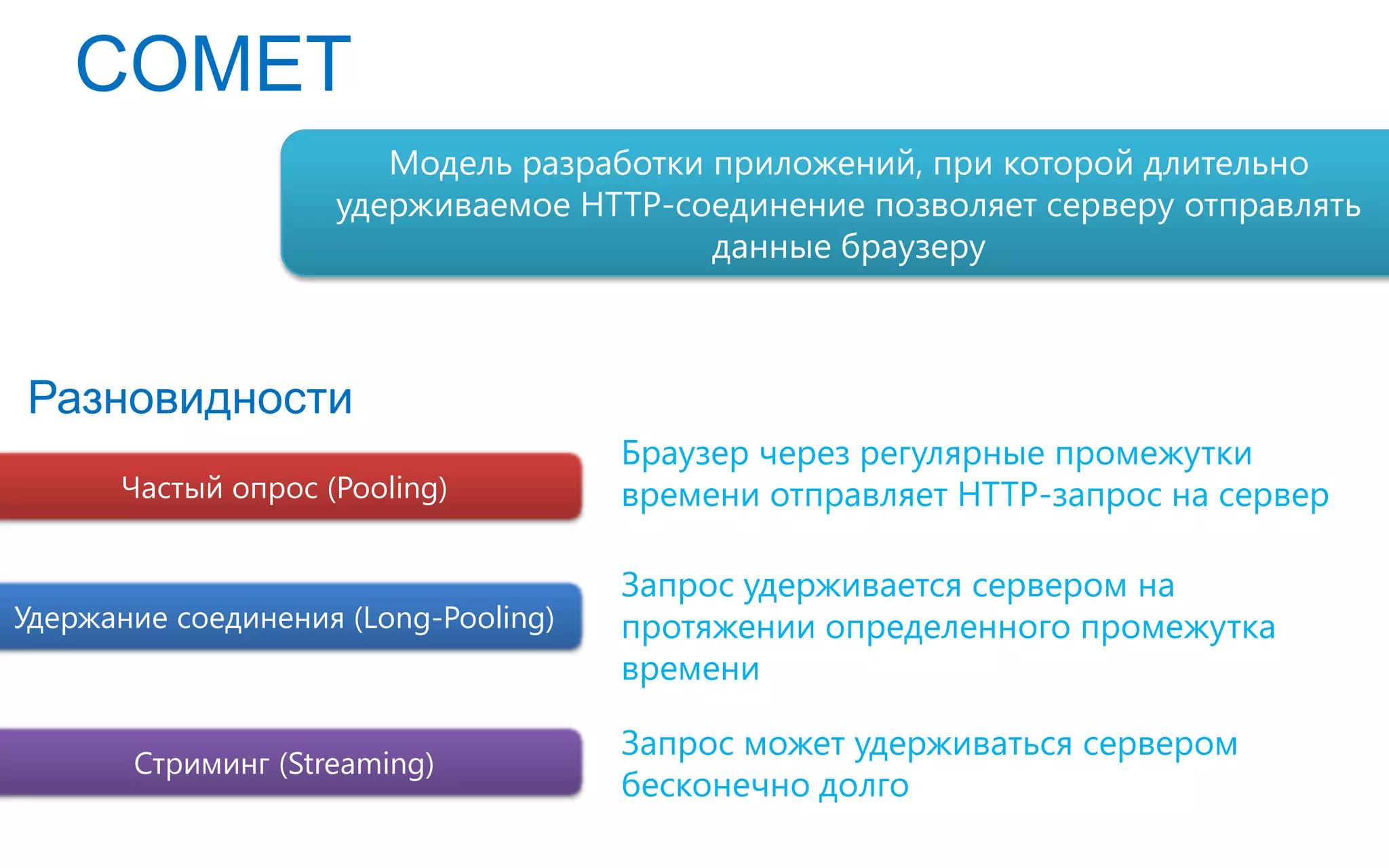 COMET

Модель разработки приложений, при которой длительно удерживаемое HTTP-соединение позволяет серверу отправлять данные браузеру

Разновидности

Частый опрос (Pooling)

Браузер через регулярные промежутки времени отправляет HTTP-запрос на сервер

Удержание соединения (Long-Pooling)

Запрос удерживается сервером на протяжении определенного промежутка времени

Стриминг (Streaming)

Запрос может удерживаться сервером бесконечно долго